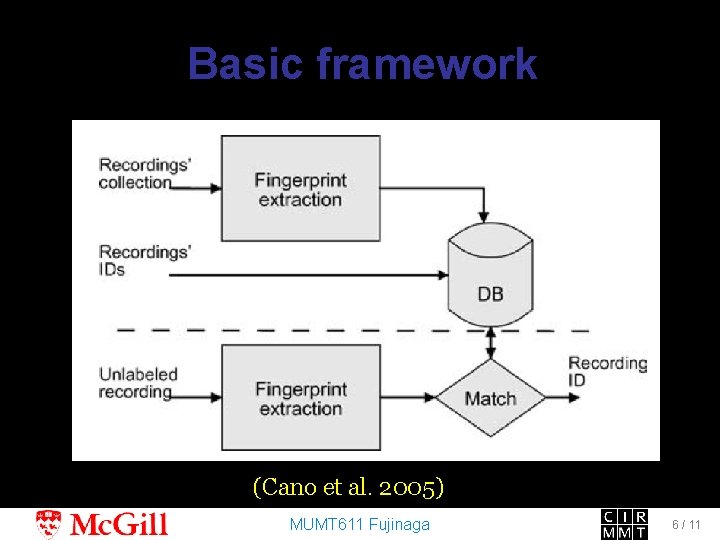 Basic framework

Recordings' collection

Fingerprint extraction

Recordings' IDs

DB

Unlabeled recording

Fingerprint extraction

Match

Recording ID

(Cano et al. 2005)

McGill

MUMT611 Fujinaga

CIR MMT

6 / 11